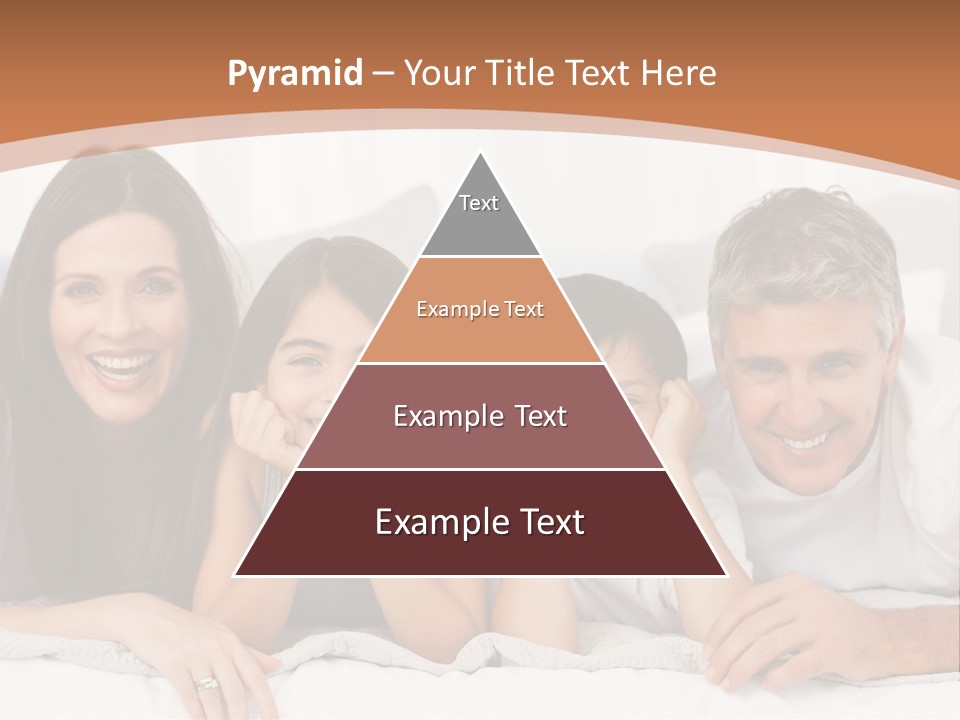 Pyramid – Your Title Text Here

Text

Example Text

Example Text

Example Text